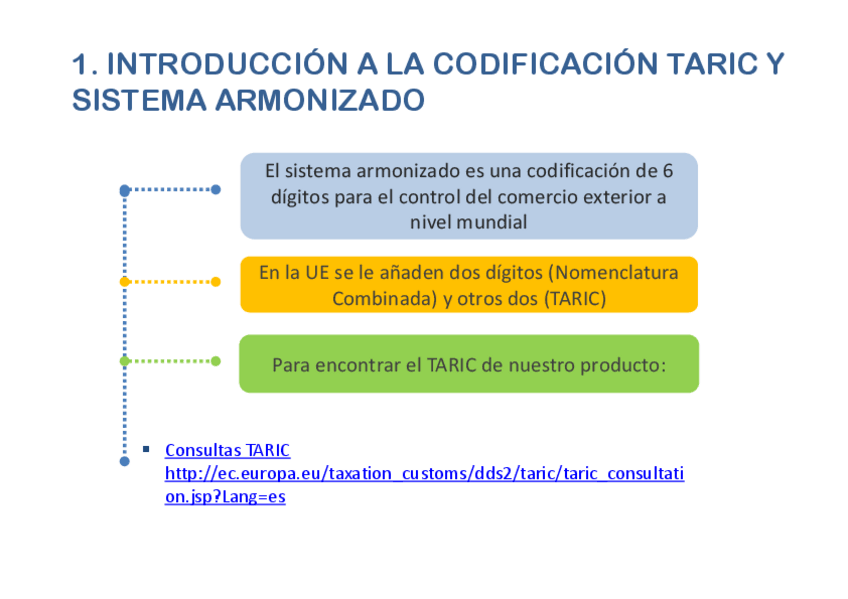 1. INTRODUCCIÓN A LA CODIFICACIÓN TARIC Y SISTEMA ARMONIZADO

El sistema armonizado es una codificación de 6 dígitos para el control del comercio exterior a nivel mundial

En la UE se le añaden dos dígitos (Nomenclatura Combinada) y otros dos (TARIC)

Para encontrar el TARIC de nuestro producto:

▪ Consultas TARIC http://ec.europa.eu/taxation_customs/dds2/taric/taric_consultation.jsp?Lang=es